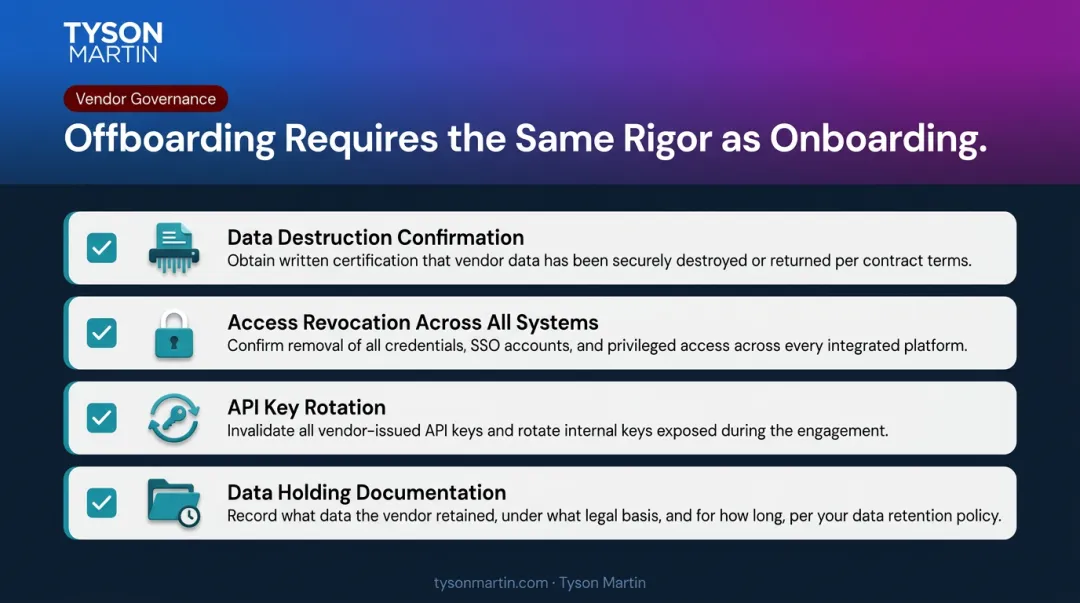 TYSON
MARTIN

Vendor Governance

Offboarding Requires the Same Rigor as Onboarding.

Data Destruction Confirmation
Obtain written certification that vendor data has been securely destroyed or returned per contract terms.

Access Revocation Across All Systems
Confirm removal of all credentials, SSO accounts, and privileged access across every integrated platform.

API Key Rotation
Invalidate all vendor-issued API keys and rotate internal keys exposed during the engagement.

Data Holding Documentation
Record what data the vendor retained, under what legal basis, and for how long, per your data retention policy.

tysonmartin.com · Tyson Martin